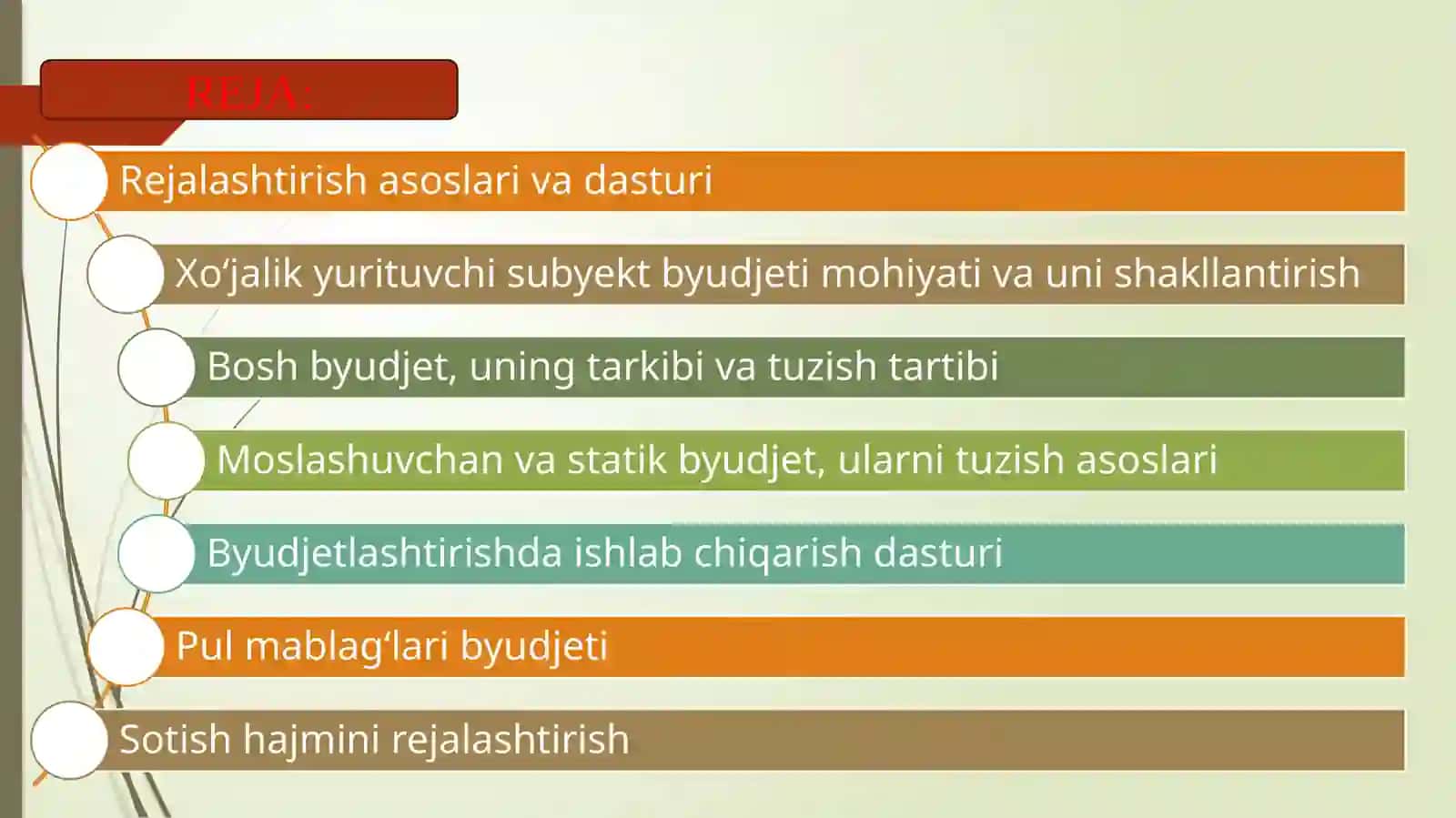 REJA:

Rejalashtirish asoslari va dasturi

Xo‘jalik yurituvchi subyekt byudjeti mohiyati va uni shakllantirish

Bosh byudjet, uning tarkibi va tuzish tartibi

Moslashuvchan va statik byudjet, ularni tuzish asoslari

Byudjetlashtirishda ishlab chiqarish dasturi

Pul mablag‘lari byudjeti

Sotish hajmini rejalashtirish